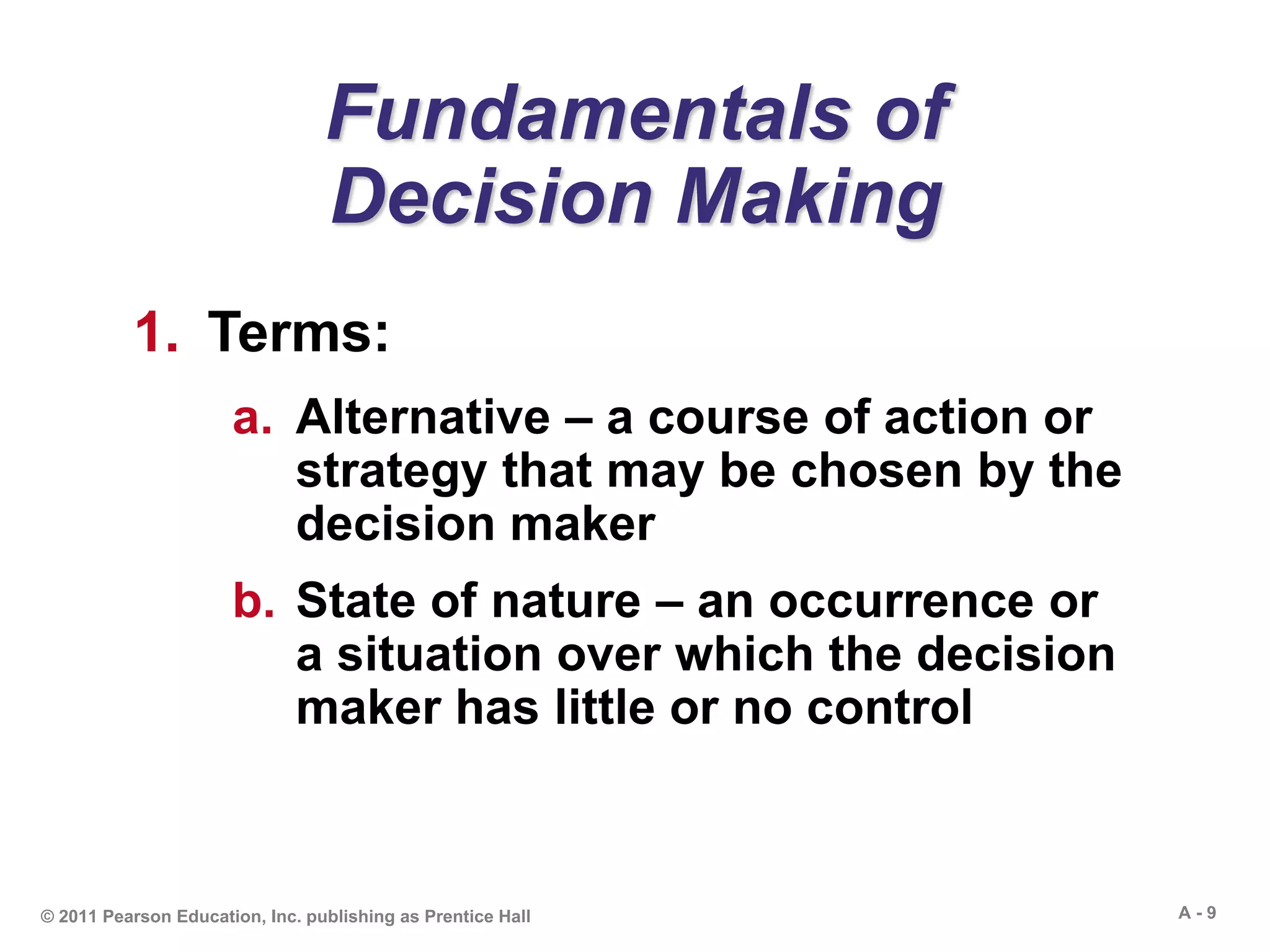 Fundamentals of Decision Making

1. Terms:

a. Alternative – a course of action or strategy that may be chosen by the decision maker

b. State of nature – an occurrence or a situation over which the decision maker has little or no control

© 2011 Pearson Education, Inc. publishing as Prentice Hall

A - 9